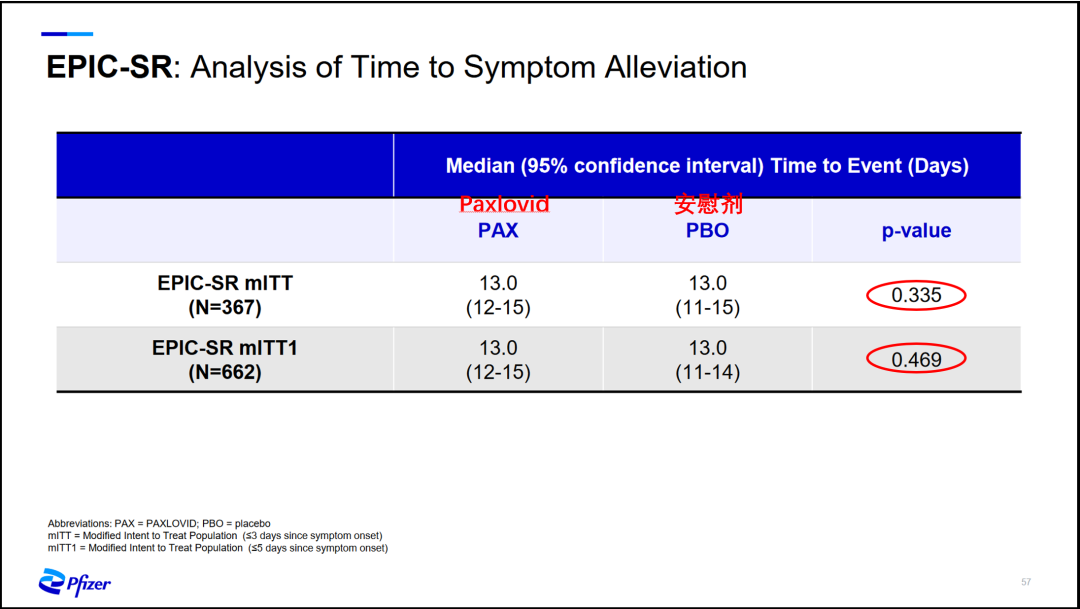 EPIC-SR: Analysis of Time to Symptom Alleviation

| | Median (95% confidence interval) Time to Event (Days) | | |
|---|---|---|---|
| | Paxlovid PAX | 安慰剂 PBO | p-value |
| EPIC-SR mITT (N=367) | 13.0 (12-15) | 13.0 (11-15) | 0.335 |
| EPIC-SR mITT1 (N=662) | 13.0 (12-15) | 13.0 (11-14) | 0.469 |

Abbreviations: PAX = PAXLOVID; PBO = placebo
mITT = Modified Intent to Treat Population (≤3 days since symptom onset)
mITT1 = Modified Intent to Treat Population (≤5 days since symptom onset)

Pfizer

57